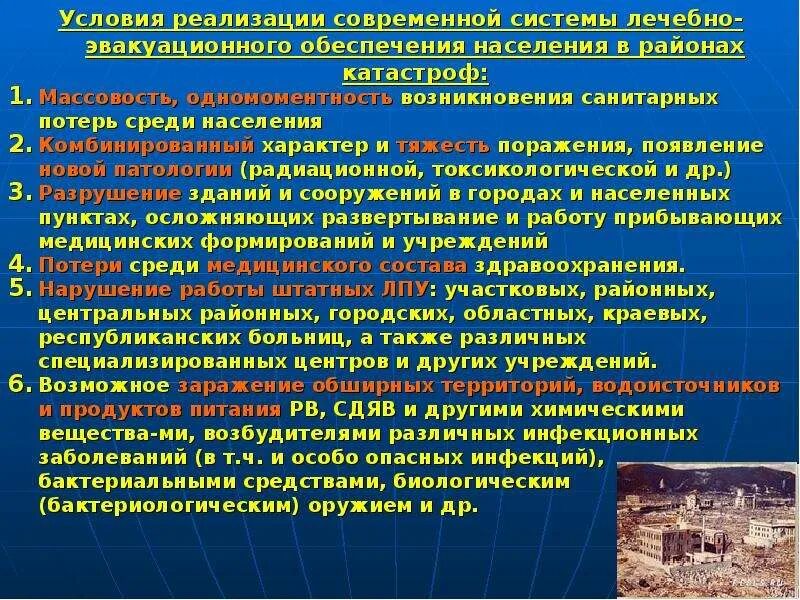 Условия реализации современной системы лечебно-эвакуационного обеспечения населения в районах катастроф:

1. Массовость, одномоментность возникновения санитарных потерь среди населения
2. Комбинированный характер и тяжесть поражения, появление новой патологии (радиационной, токсикологической и др.)
3. Разрушение зданий и сооружений в городах и населенных пунктах, осложняющих развертывание и работу прибывающих медицинских формирований и учреждений
4. Потери среди медицинского состава здравоохранения.
5. Нарушение работы штатных ЛПУ: участковых, районных, центральных районных, городских, областных, краевых, республиканских больниц, а также различных специализированных центров и других учреждений.
6. Возможное заражение обширных территорий, водоисточников и продуктов питания РВ, СДЯВ и другими химическими вещества-ми, возбудителями различных инфекционных заболеваний (в т.ч. и особо опасных инфекций), бактериальными средствами, биологическим (бактериологическим) оружием и др.